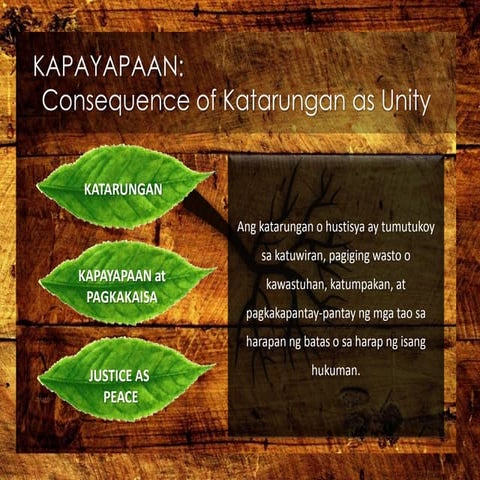 KAPAYAPAAN:
Consequence of Katarungan as Unity

KATARUNGAN

KAPAYAPAAN at PAGKAKAISA

JUSTICE AS PEACE

Ang katarungan o hustisya ay tumutukoy sa katuwiran, pagiging wasto o kawastuhan, katumpakan, at pagkakapantay-pantay ng mga tao sa harapan ng batas o sa harap ng isang hukuman.